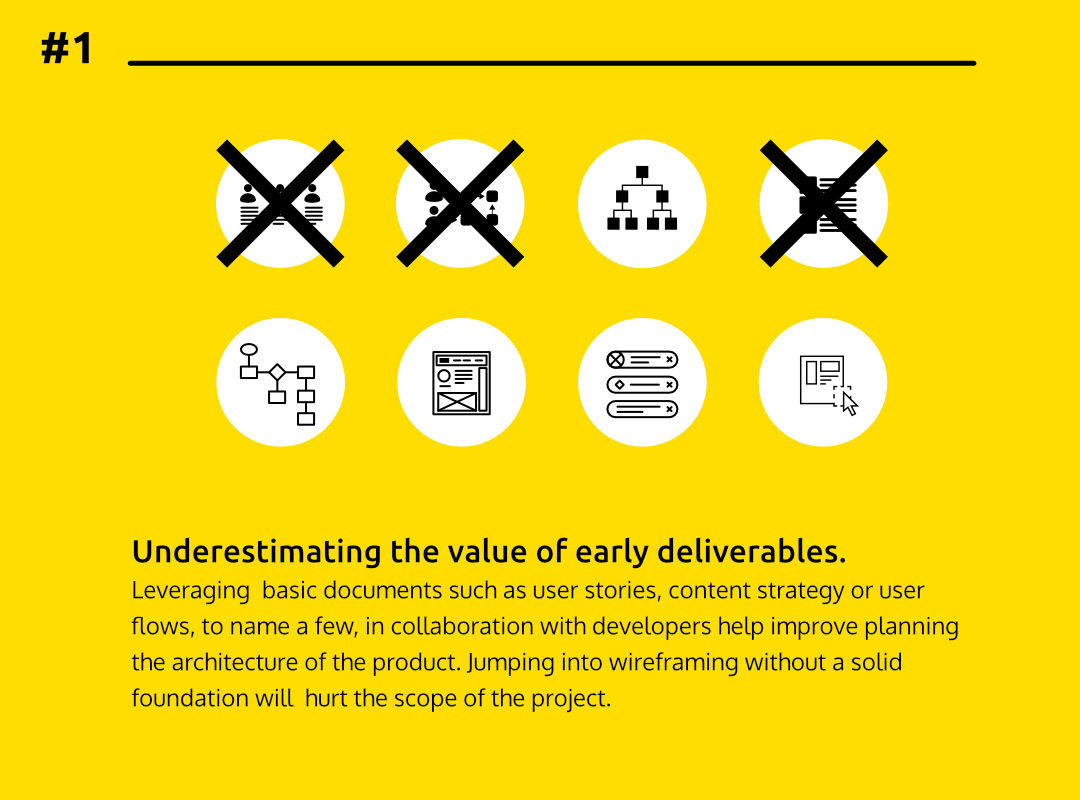 #1

Underestimating the value of early deliverables.

Leveraging basic documents such as user stories, content strategy or user flows, to name a few, in collaboration with developers help improve planning the architecture of the product. Jumping into wireframing without a solid foundation will hurt the scope of the project.